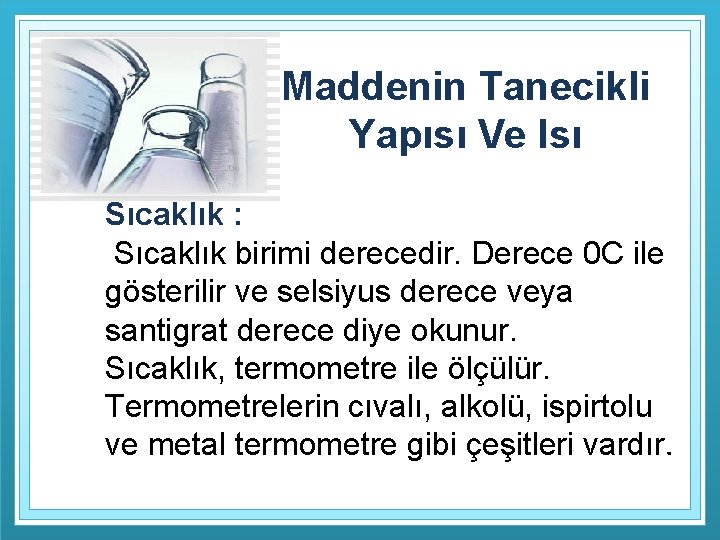 Maddenin Tanecikli Yapısı Ve Isı

Sıcaklık :

Sıcaklık birimi derecedir. Derece 0C ile gösterilir ve selsiyus derece veya santigrat derece diye okunur.
Sıcaklık, termometre ile ölçülür.
Termometrelerin cıvalı, alkolü, ispirtolu ve metal termometre gibi çeşitleri vardır.